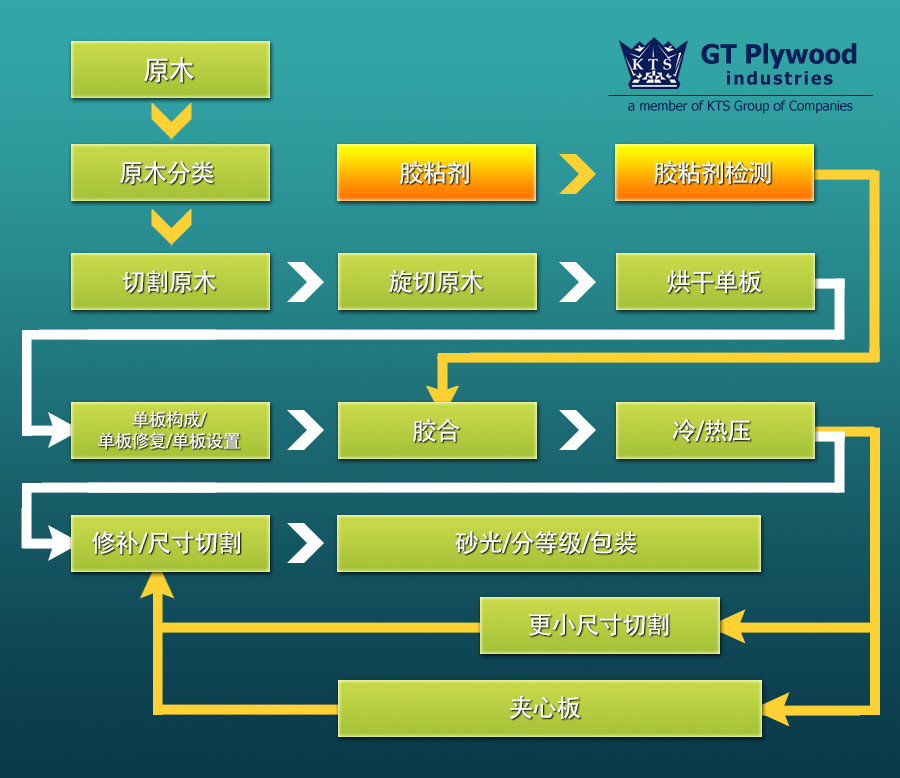 KTS
GT Plywood
industries
a member of KTS Group of Companies

原木

原木分类

胶粘剂

胶粘剂检测

切割原木

旋切原木

烘干单板

单板构成/
单板修复/单板设置

胶合

冷/热压

修补/尺寸切割

砂光/分等级/包装

更小尺寸切割

夹心板